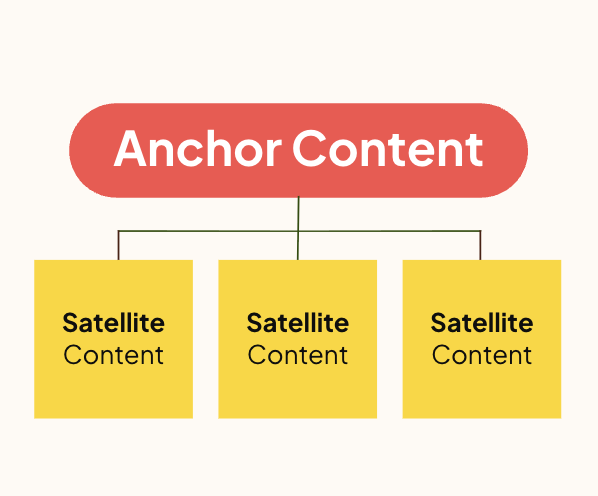 Anchor Content

Satellite Content

Satellite Content

Satellite Content